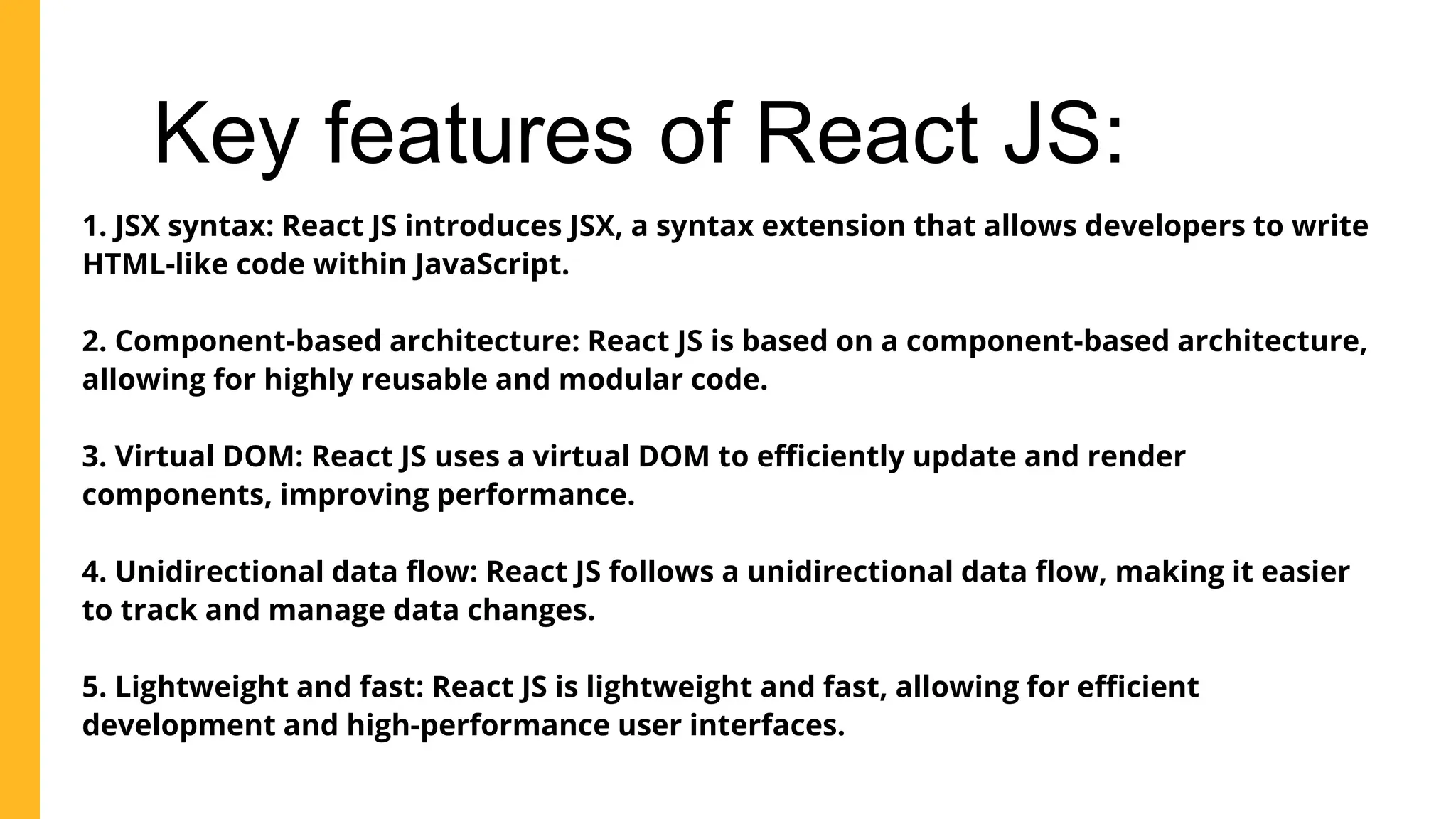 Key features of React JS:

1. JSX syntax: React JS introduces JSX, a syntax extension that allows developers to write HTML-like code within JavaScript.

2. Component-based architecture: React JS is based on a component-based architecture, allowing for highly reusable and modular code.

3. Virtual DOM: React JS uses a virtual DOM to efficiently update and render components, improving performance.

4. Unidirectional data flow: React JS follows a unidirectional data flow, making it easier to track and manage data changes.

5. Lightweight and fast: React JS is lightweight and fast, allowing for efficient development and high-performance user interfaces.